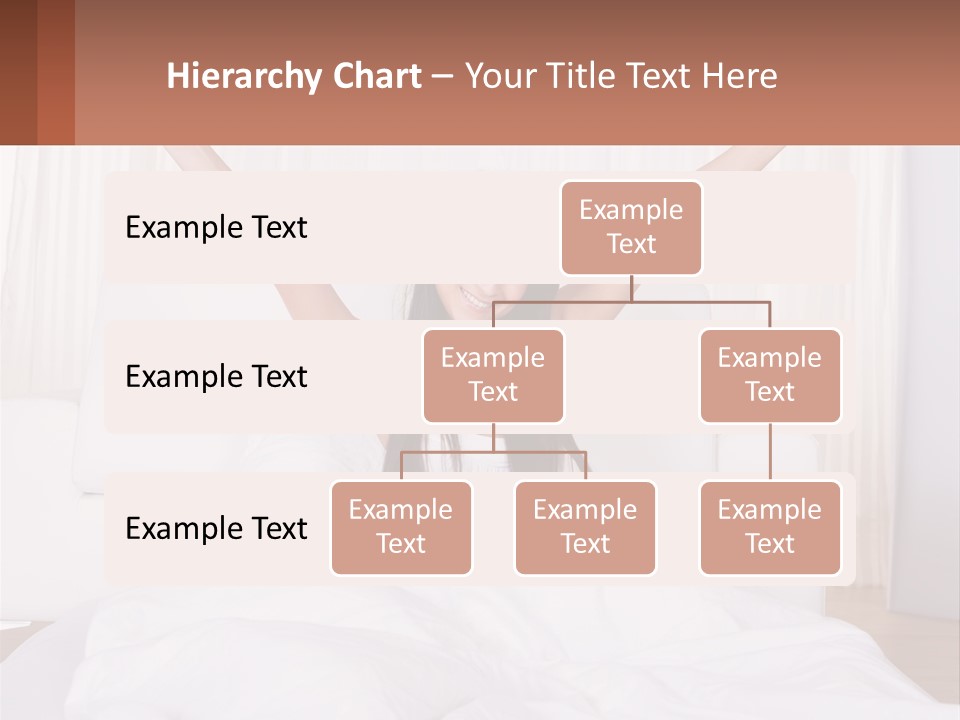 Hierarchy Chart – Your Title Text Here

Example Text

Example Text

Example Text

Example Text

Example Text

Example Text

Example Text

Example Text

Example Text